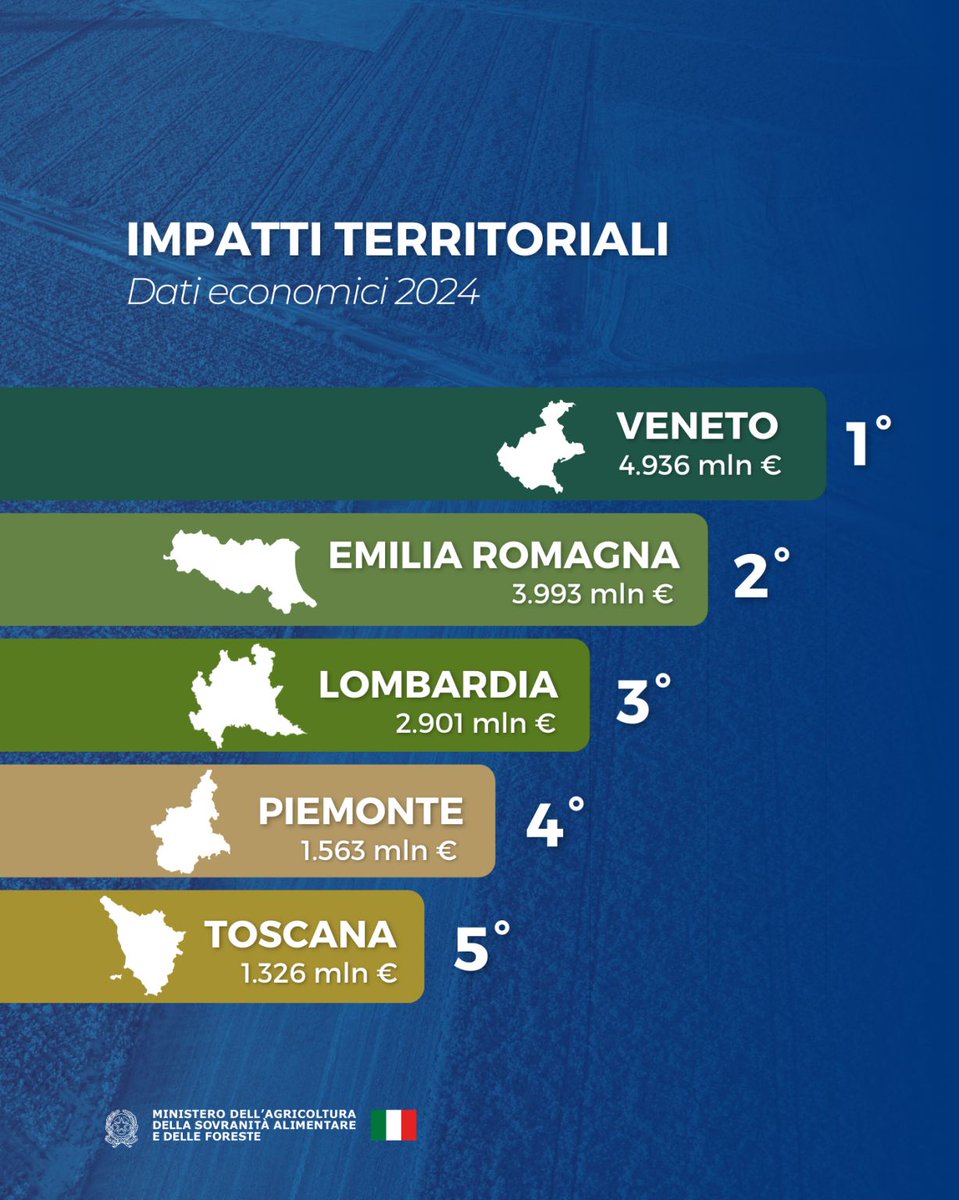 IMPATTI TERRITORIALI
Dati economici 2024

VENETO
4.936 mln €
1°

EMILIA ROMAGNA
3.993 mln €
2°

LOMBARDIA
2.901 mln €
3°

PIEMONTE
1.563 mln €
4°

TOSCANA
1.326 mln €
5°

MINISTERO DELL'AGRICOLTURA
DELLA SOVRANITÀ ALIMENTARE
E DELLE FORESTE